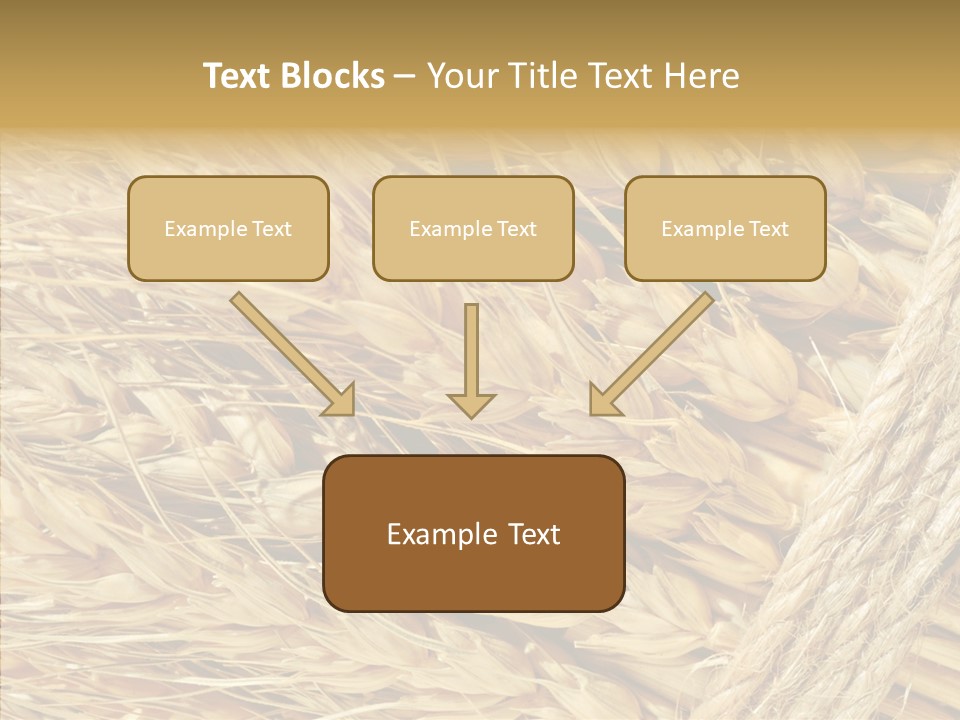 Text Blocks – Your Title Text Here

Example Text

Example Text

Example Text

Example Text